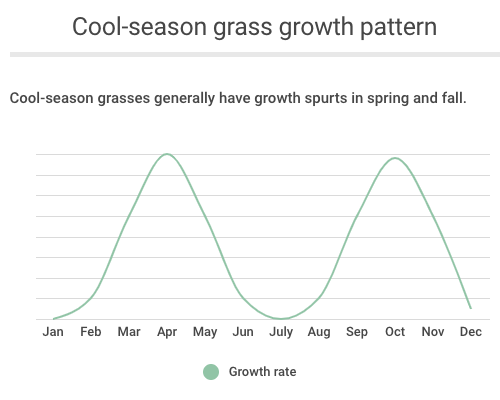 Cool-season grass growth pattern

Cool-season grasses generally have growth spurts in spring and fall.

Jan Feb Mar Apr May Jun July Aug Sep Oct Nov Dec

Growth rate